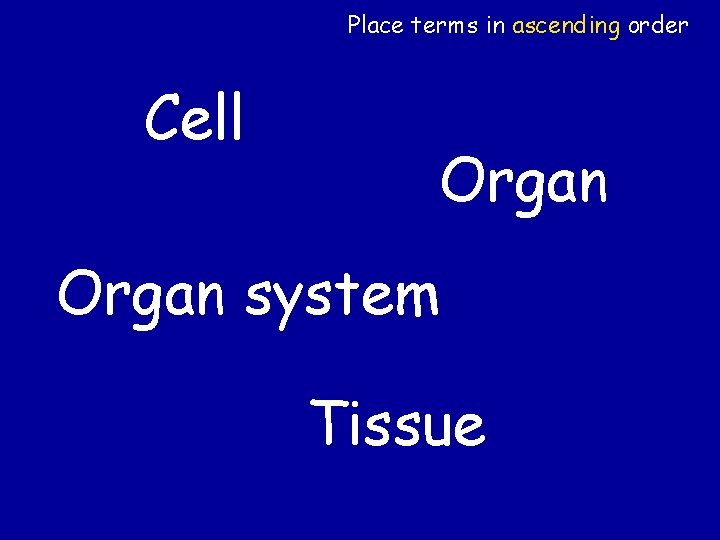 Place terms in ascending order

Cell

Organ

Organ system

Tissue